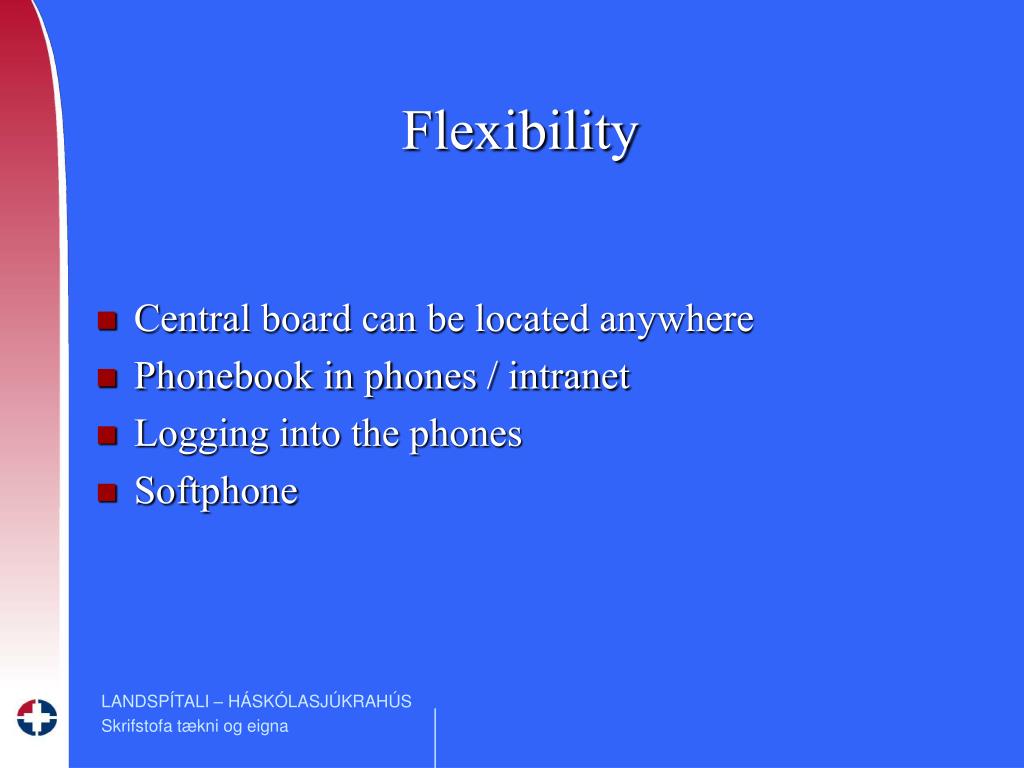 Flexibility

Central board can be located anywhere
Phonebook in phones / intranet
Logging into the phones
Softphone

LANDSPÍTALI – HÁSKÓLASJÚKRAHÚS
Skrifstofa tækni og eigna